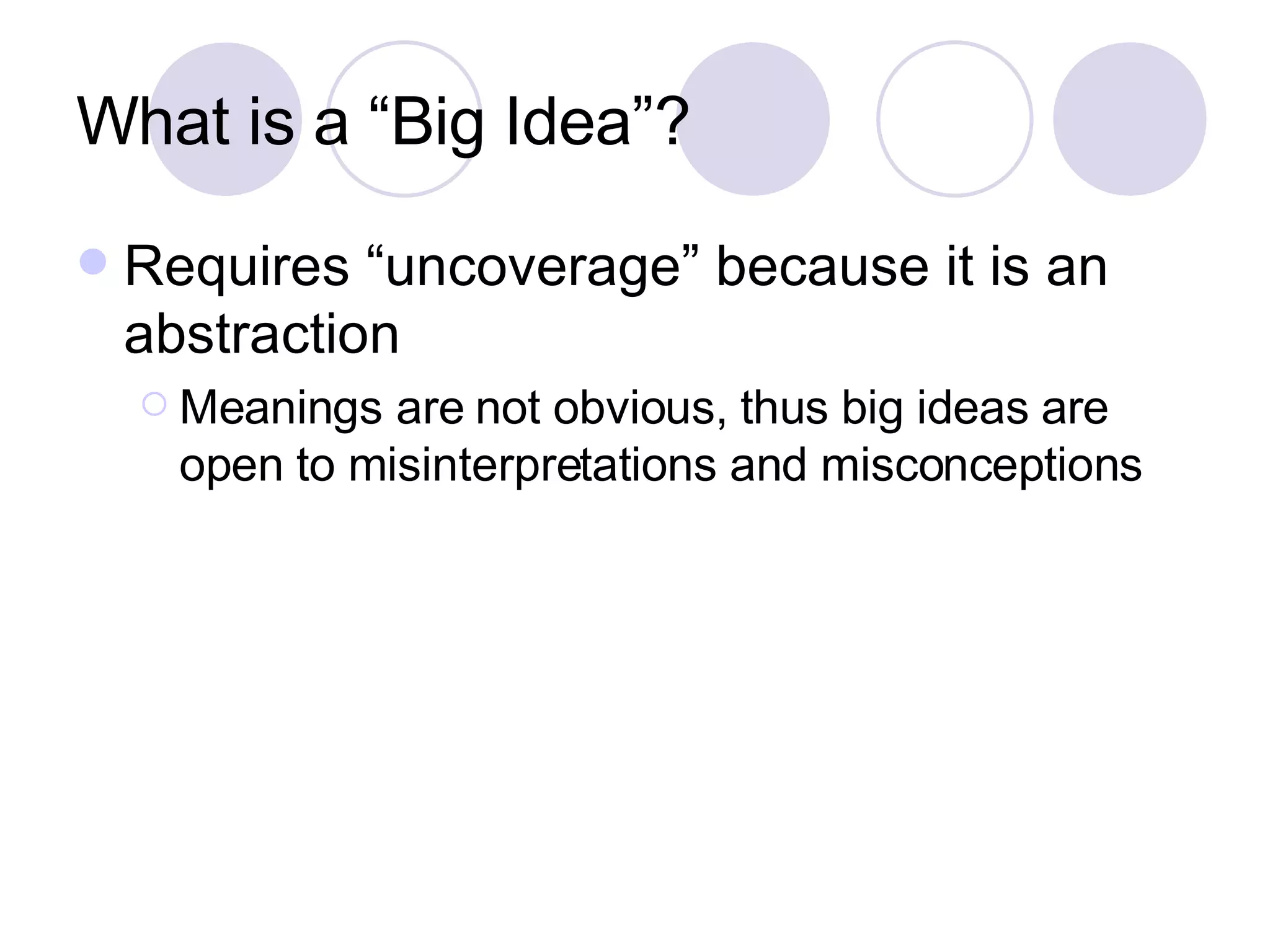 What is a “Big Idea”?

Requires “uncoverage” because it is an abstraction

Meanings are not obvious, thus big ideas are open to misinterpretations and misconceptions